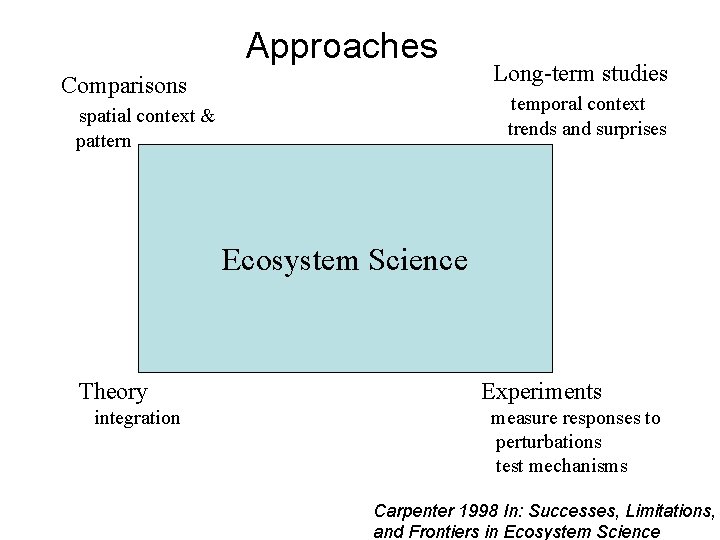 Approaches

Comparisons
spatial context & pattern

Long-term studies
temporal context
trends and surprises

Ecosystem Science

Theory
integration

Experiments
measure responses to perturbations
test mechanisms

Carpenter 1998 In: Successes, Limitations, and Frontiers in Ecosystem Science